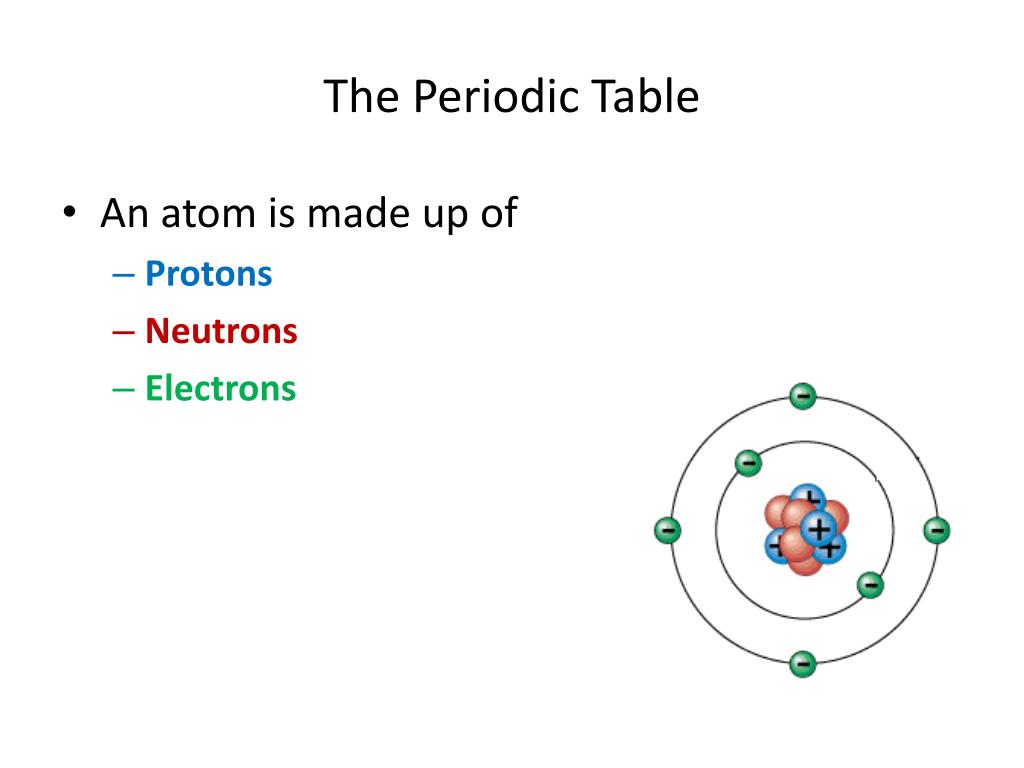 The Periodic Table

• An atom is made up of
– Protons
– Neutrons
– Electrons